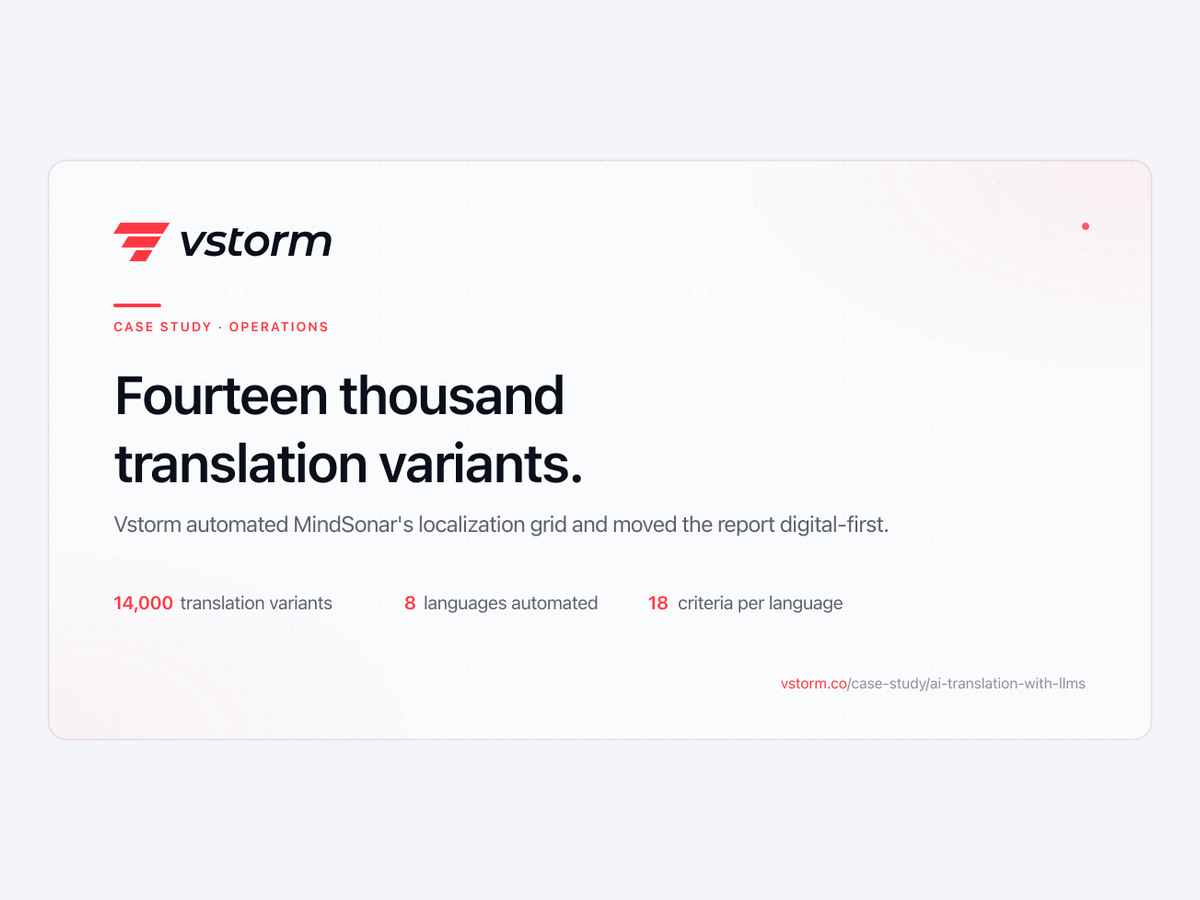 vstorm

CASE STUDY · OPERATIONS

Fourteen thousand translation variants.

Vstorm automated MindSonar's localization grid and moved the report digital-first.

14,000 translation variants

8 languages automated

18 criteria per language

vstorm.co/case-study/ai-translation-with-llms